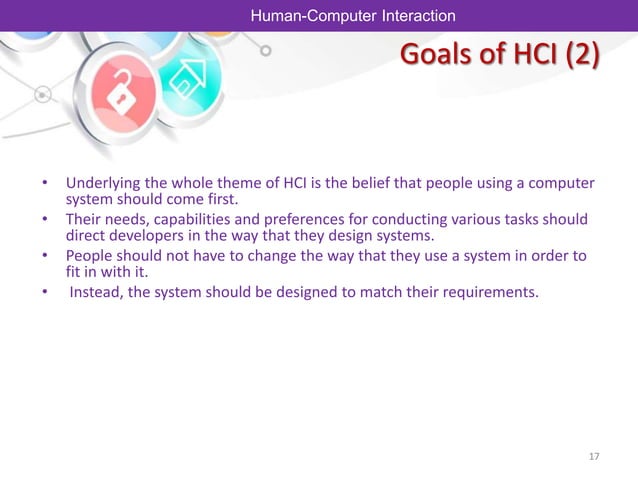 Human-Computer Interaction

Goals of HCI (2)

• Underlying the whole theme of HCI is the belief that people using a computer system should come first.
• Their needs, capabilities and preferences for conducting various tasks should direct developers in the way that they design systems.
• People should not have to change the way that they use a system in order to fit in with it.
• Instead, the system should be designed to match their requirements.

17